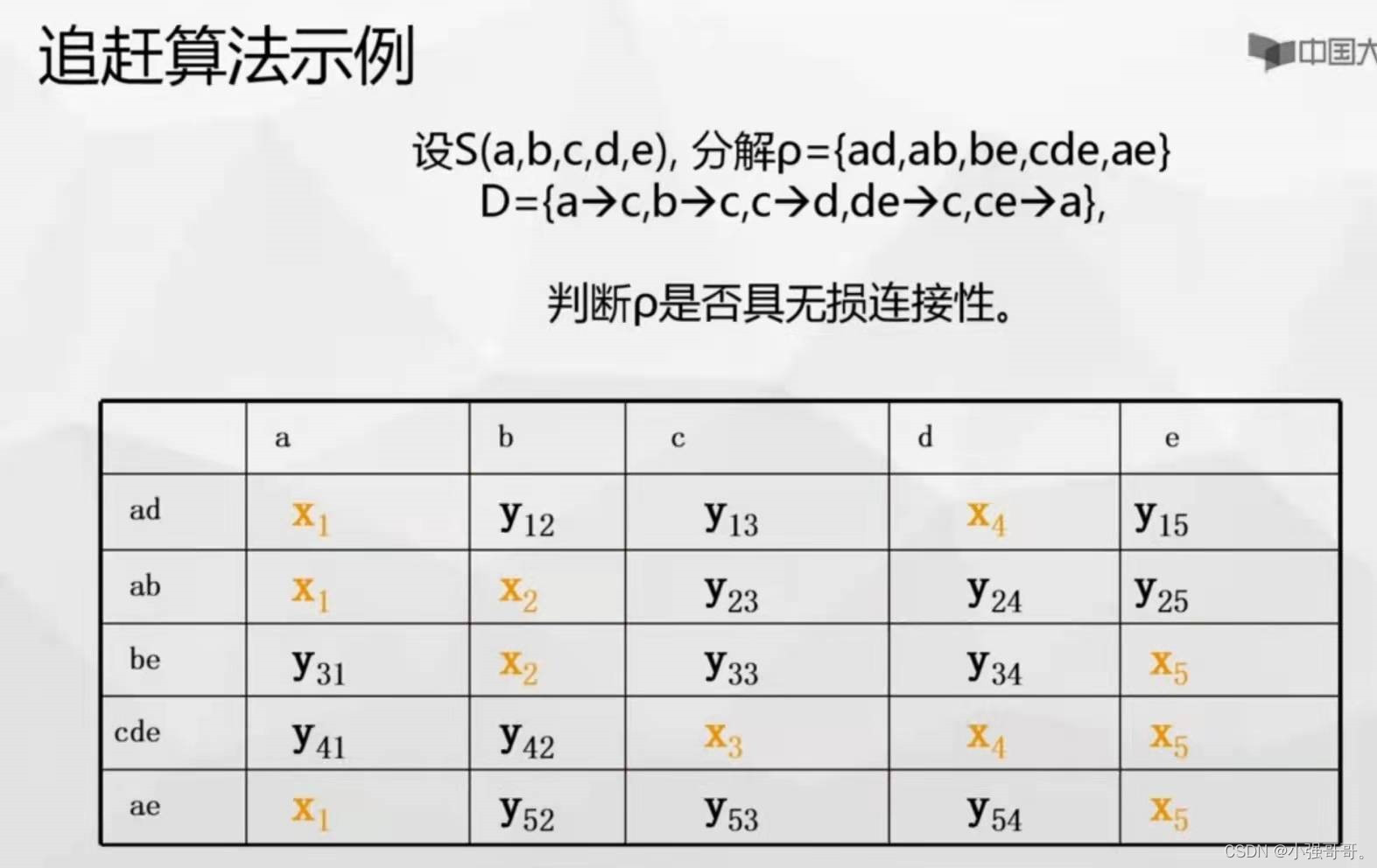 追赶算法示例

中国大

设S(a,b,c,d,e), 分解ρ={ad,ab,be,cde,ae}
D={a→c,b→c,c→d,de→c,ce→a},

判断ρ是否具无损连接性。

| | a | b | c | d | e |
|---|---|---|---|---|---|
| ad | $x_1$ | $y_{12}$ | $y_{13}$ | $x_4$ | $y_{15}$ |
| ab | $x_1$ | $x_2$ | $y_{23}$ | $y_{24}$ | $y_{25}$ |
| be | $y_{31}$ | $x_2$ | $y_{33}$ | $y_{34}$ | $x_5$ |
| cde | $y_{41}$ | $y_{42}$ | $x_3$ | $x_4$ | $x_5$ |
| ae | $x_1$ | $y_{52}$ | $y_{53}$ | $y_{54}$ | $x_5$ |

CSDN @小强哥哥。